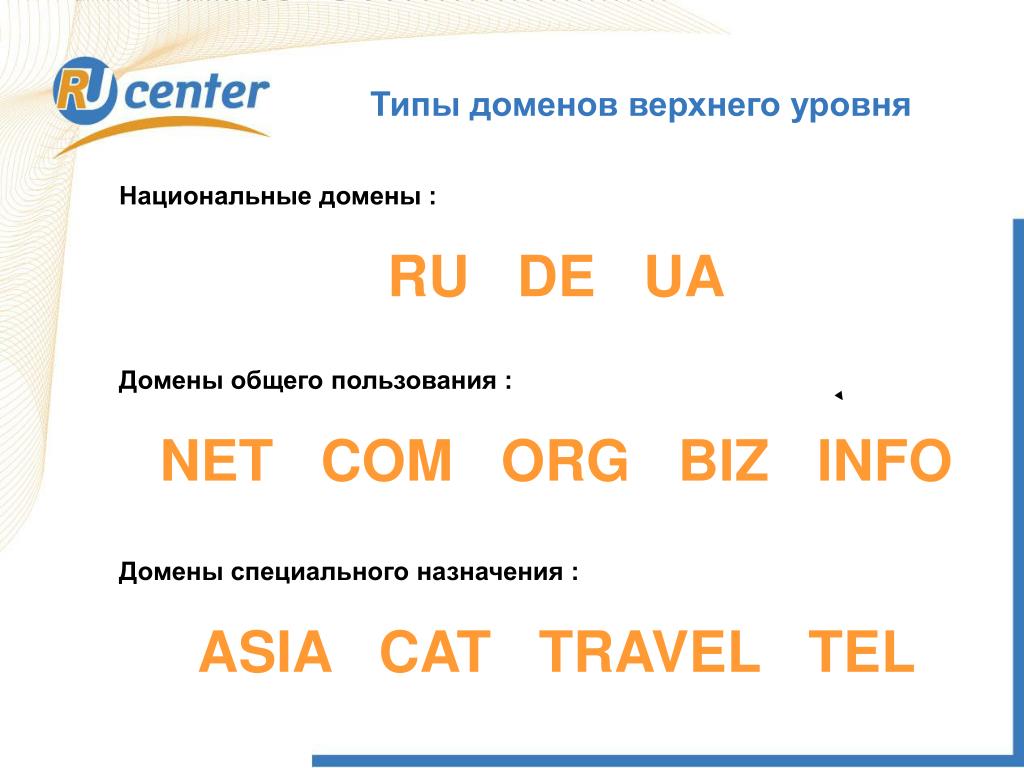 RU center

Типы доменов верхнего уровня

Национальные домены :

RU DE UA

Домены общего пользования :

NET COM ORG BIZ INFO

Домены специального назначения :

ASIA CAT TRAVEL TEL